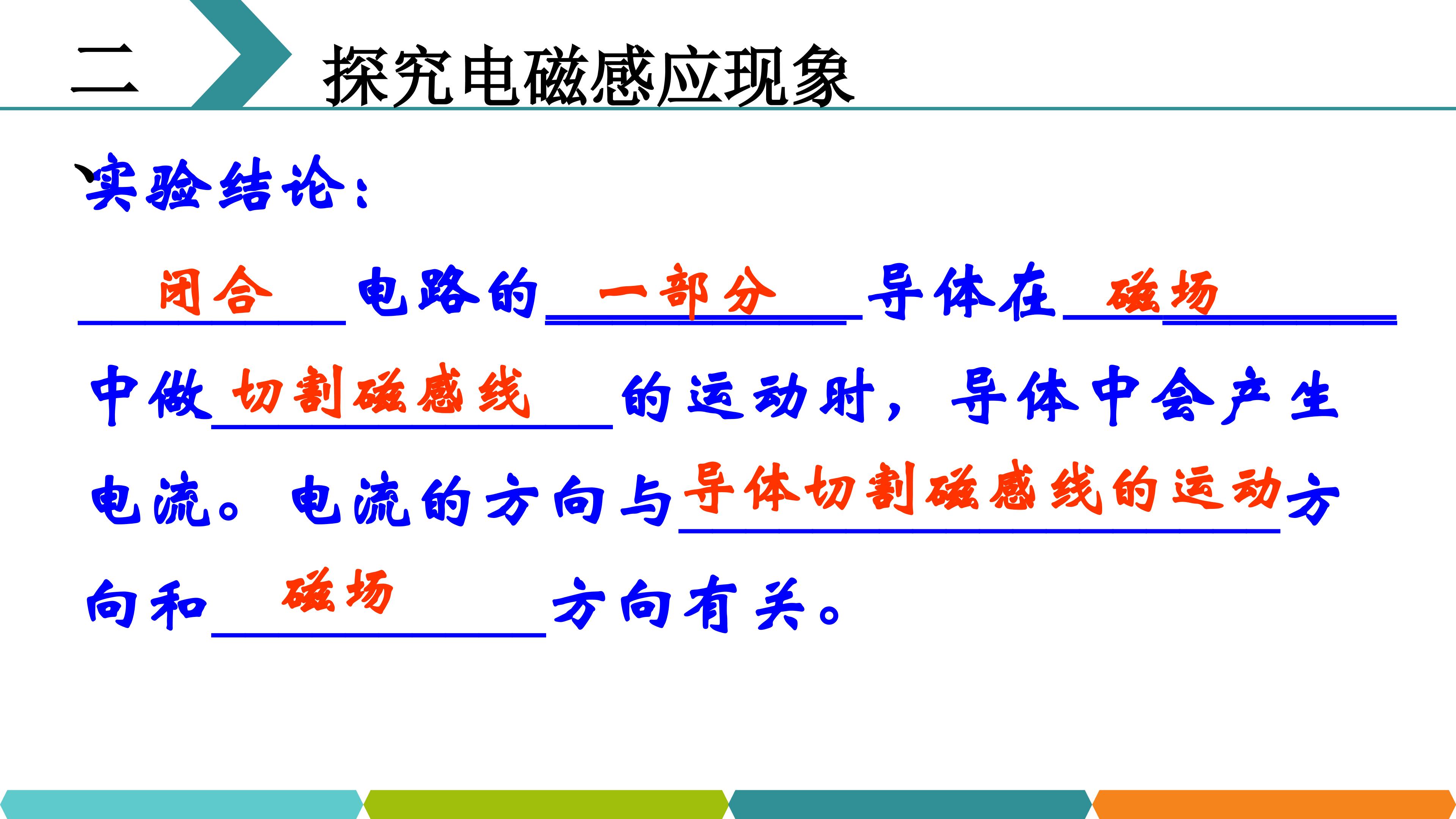 二 探究电磁感应现象

实验结论：

闭合电路的一部分导体在磁场中做切割磁感线的运动时，导体中会产生电流。电流的方向与导体切割磁感线的运动方向和磁场方向有关。